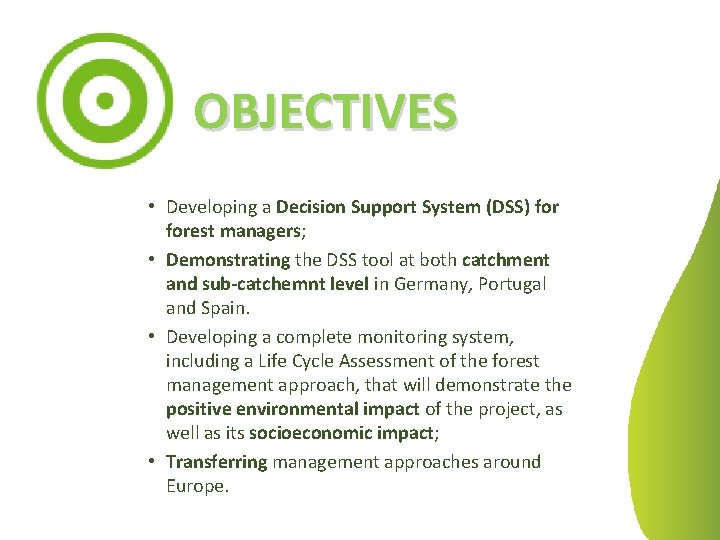 OBJECTIVES

• Developing a Decision Support System (DSS) for forest managers;

• Demonstrating the DSS tool at both catchment and sub-catchemnt level in Germany, Portugal and Spain.

• Developing a complete monitoring system, including a Life Cycle Assessment of the forest management approach, that will demonstrate the positive environmental impact of the project, as well as its socioeconomic impact;

• Transferring management approaches around Europe.